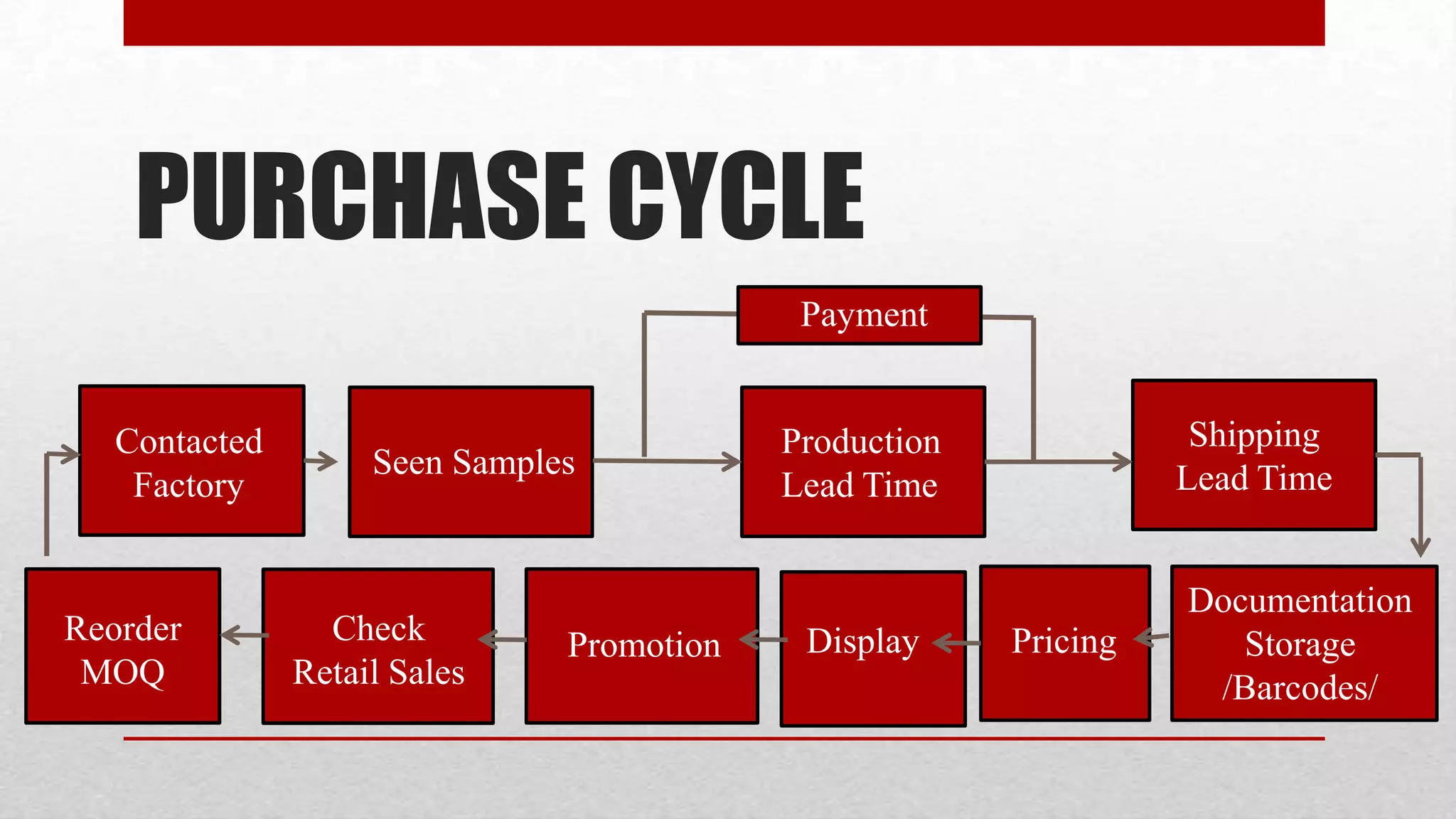 PURCHASE CYCLE

Payment

Contacted Factory

Seen Samples

Production Lead Time

Shipping Lead Time

Documentation Storage /Barcodes/

Pricing

Display

Promotion

Check Retail Sales

Reorder MOQ